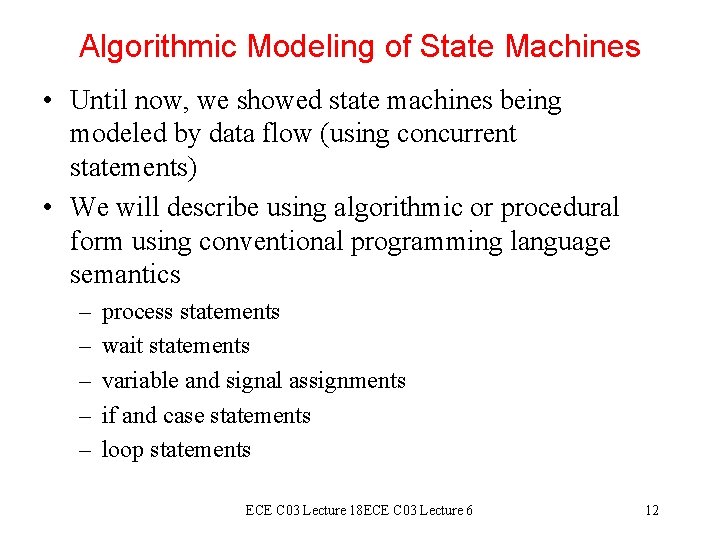 Algorithmic Modeling of State Machines

• Until now, we showed state machines being modeled by data flow (using concurrent statements)

• We will describe using algorithmic or procedural form using conventional programming language semantics

– process statements

– wait statements

– variable and signal assignments

– if and case statements

– loop statements

ECE C03 Lecture 18ECE C03 Lecture 6

12